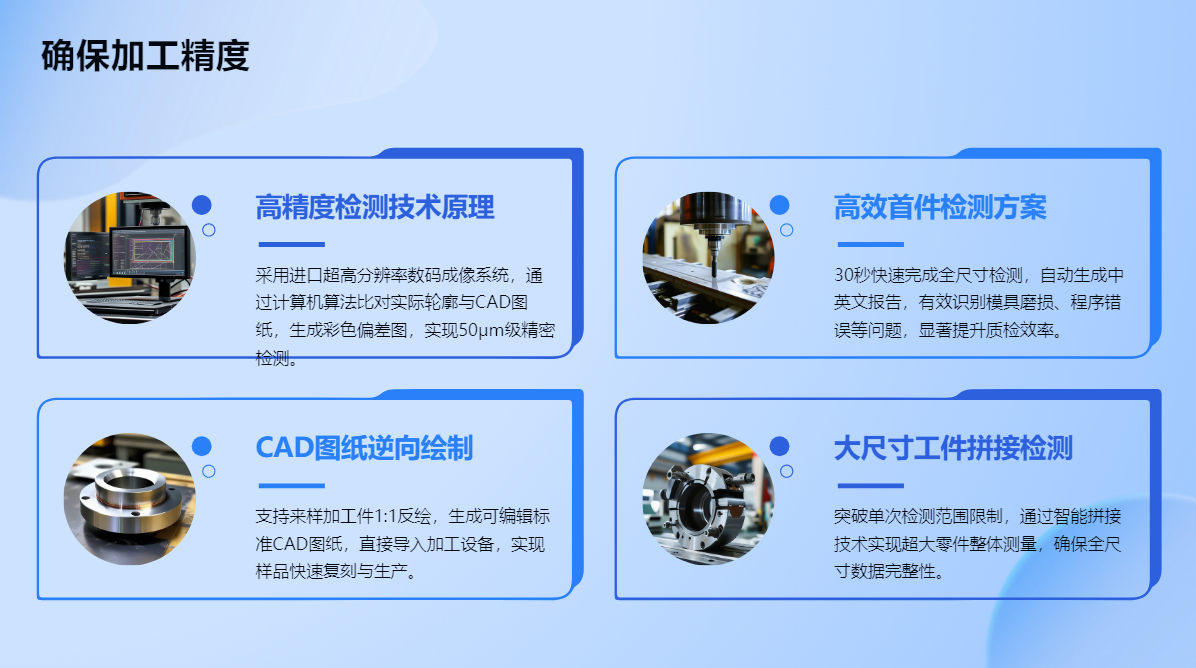 确保加工精度

高精度检测技术原理

采用进口超高分辨率数码成像系统，通过计算机算法比对实际轮廓与CAD图纸，生成彩色偏差图，实现50μm级精密检测。

高效首件检测方案

30秒快速完成全尺寸检测，自动生成中英文报告，有效识别模具磨损、程序错误等问题，显著提升质检效率。

CAD图纸逆向绘制

支持来样加工件1:1反绘，生成可编辑标准CAD图纸，直接导入加工设备，实现样品快速复刻与生产。

大尺寸工件拼接检测

突破单次检测范围限制，通过智能拼接技术实现超大零件整体测量，确保全尺寸数据完整性。